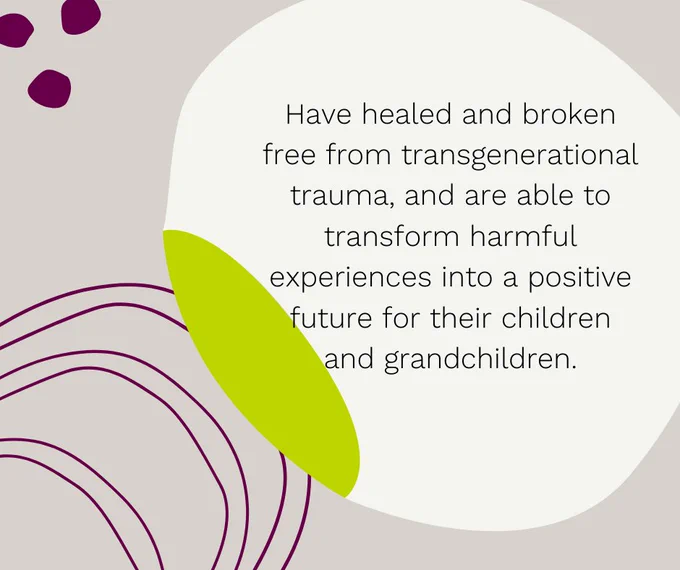 Have healed and broken free from transgenerational trauma, and are able to transform harmful experiences into a positive future for their children and grandchildren.